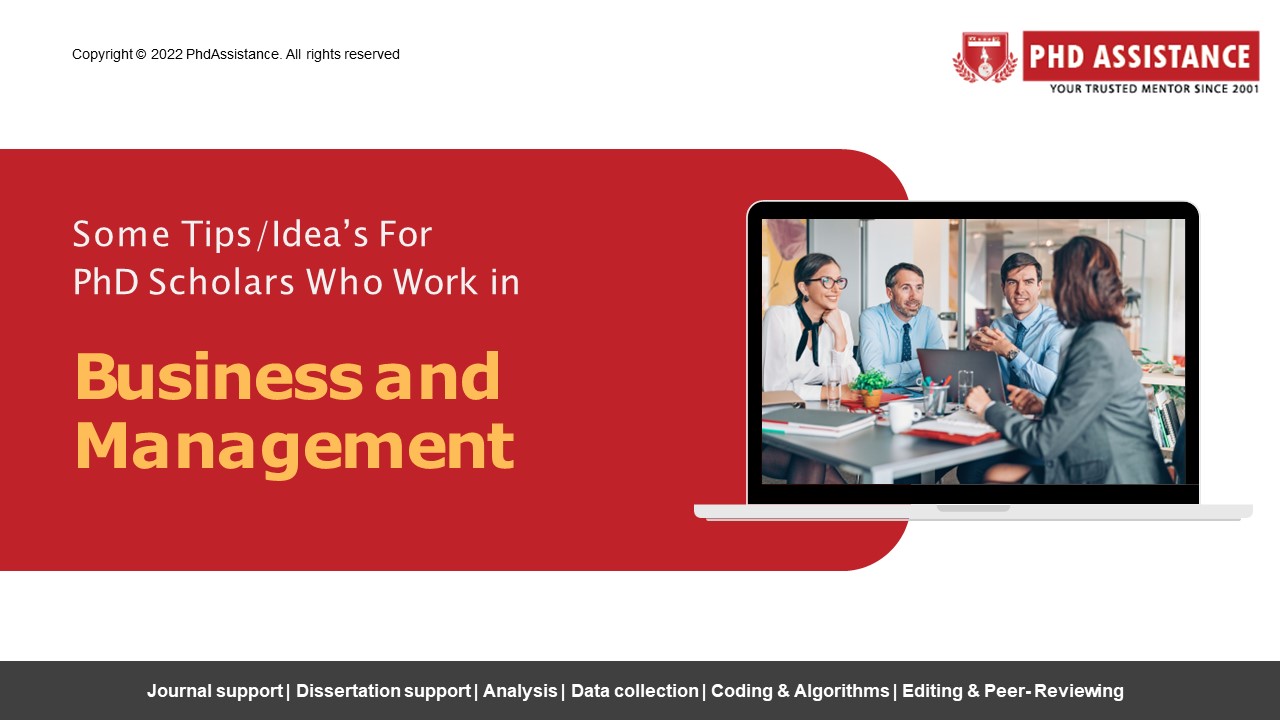 Copyright © 2022 PhdAssistance. All rights reserved

PHD ASSISTANCE
YOUR TRUSTED MENTOR SINCE 2001

Some Tips/Idea's For PhD Scholars Who Work in

Business and Management

Journal support | Dissertation support | Analysis | Data collection | Coding & Algorithms | Editing & Peer- Reviewing